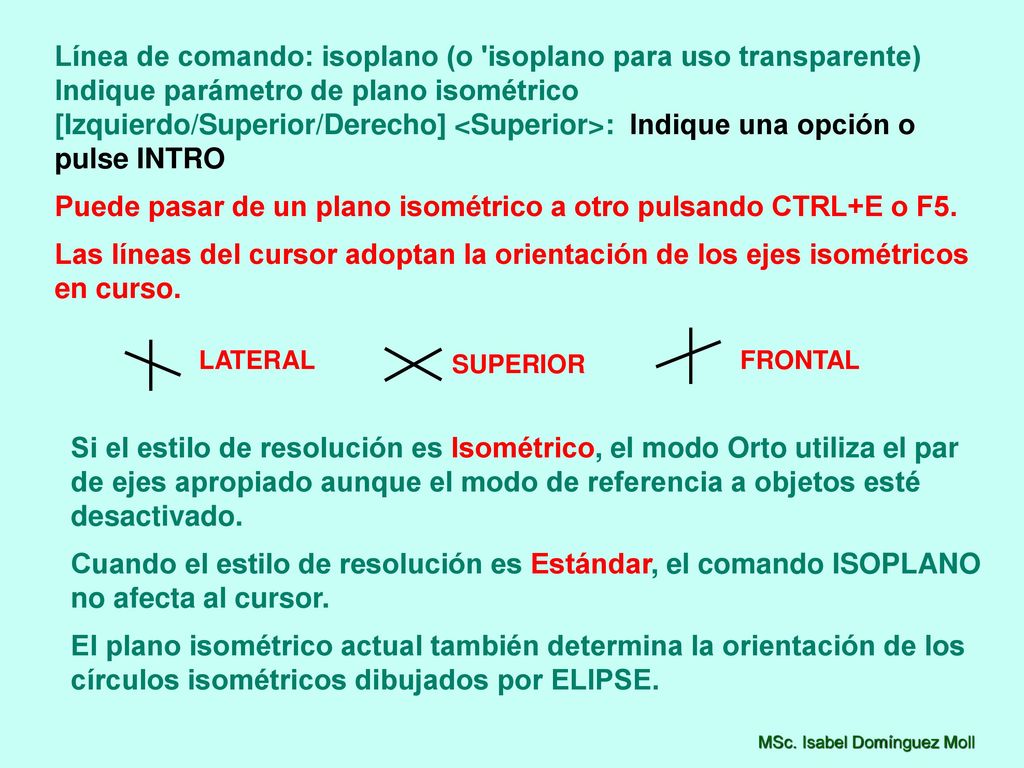 Línea de comando: isoplano (o 'isoplano para uso transparente) Indique parámetro de plano isométrico [Izquierdo/Superior/Derecho] <Superior>: Indique una opción o pulse INTRO

Puede pasar de un plano isométrico a otro pulsando CTRL+E o F5.

Las líneas del cursor adoptan la orientación de los ejes isométricos en curso.

LATERAL SUPERIOR FRONTAL

Si el estilo de resolución es Isométrico, el modo Orto utiliza el par de ejes apropiado aunque el modo de referencia a objetos esté desactivado.

Cuando el estilo de resolución es Estándar, el comando ISOPLANO no afecta al cursor.

El plano isométrico actual también determina la orientación de los círculos isométricos dibujados por ELIPSE.

MSc. Isabel Domínguez Moll